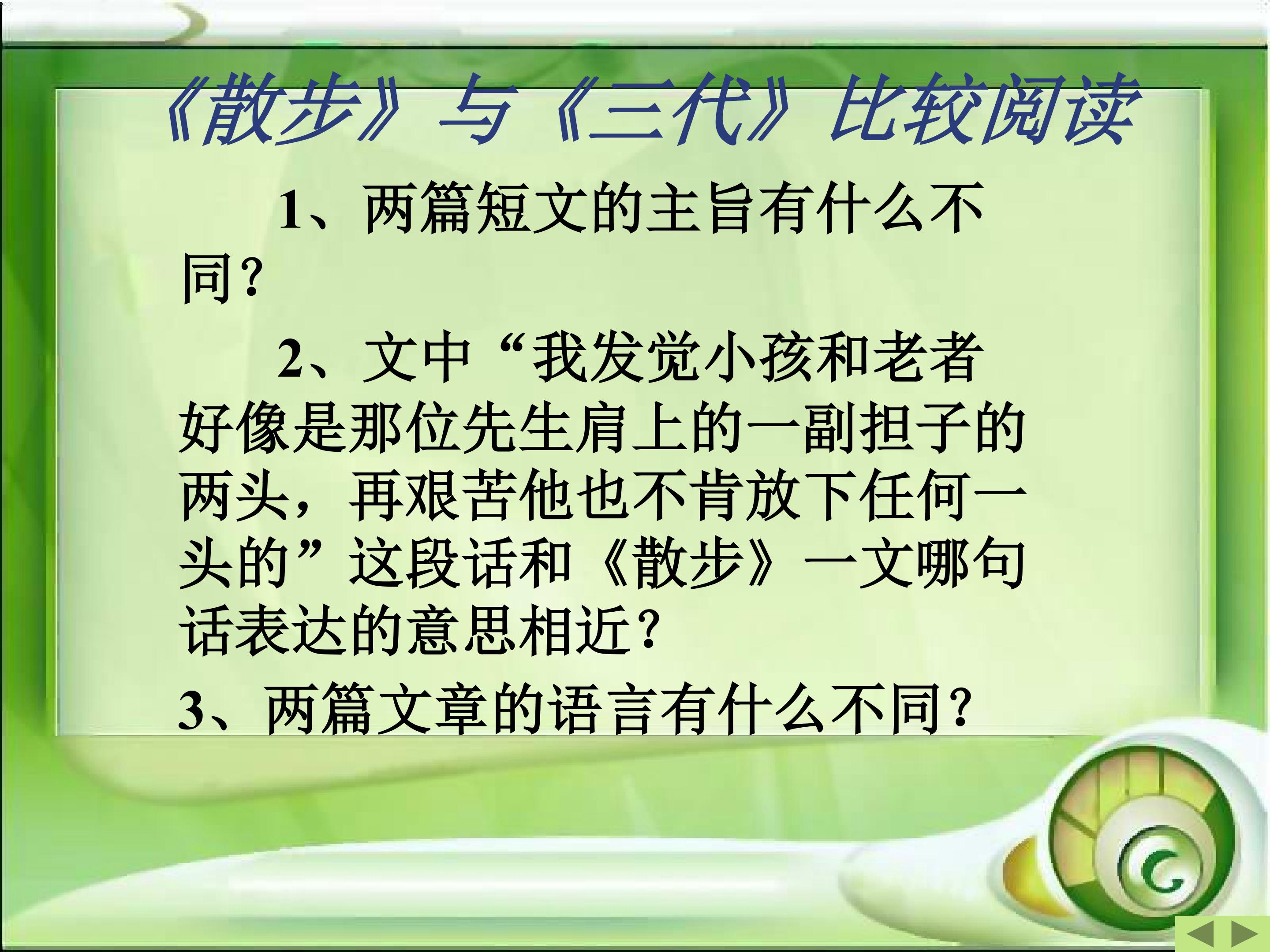 《散步》与《三代》比较阅读

1、两篇短文的主旨有什么不同？

2、文中“我发觉小孩和老者好像是那位先生肩上的一副担子的两头，再艰苦他也不肯放下任何一头的”这段话和《散步》一文哪句话表达的意思相近？

3、两篇文章的语言有什么不同？